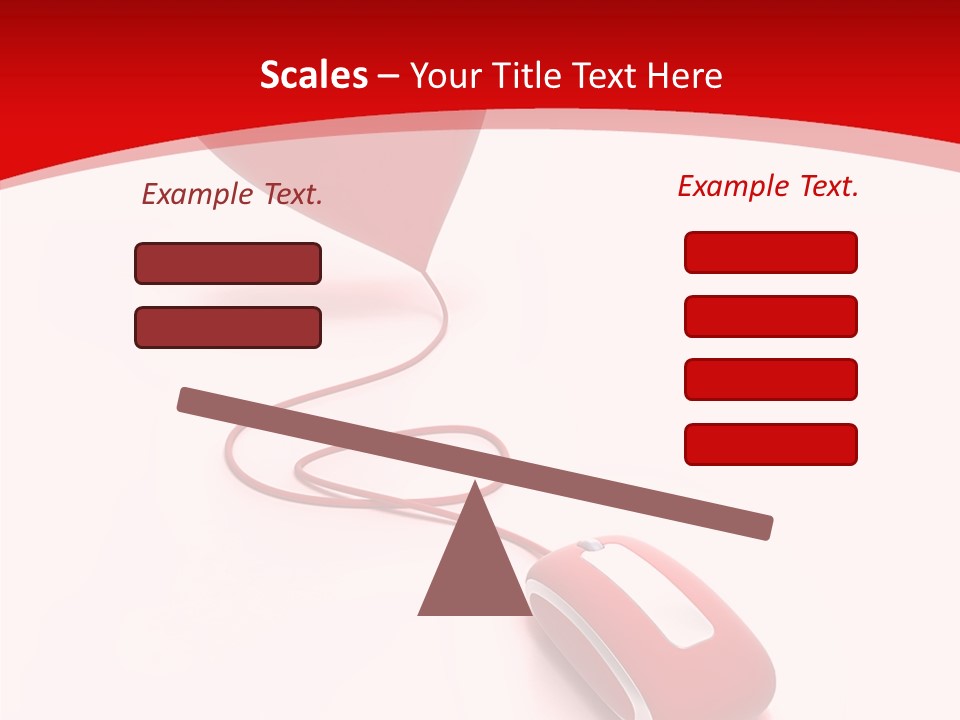 Scales – Your Title Text Here

Example Text.

Example Text.